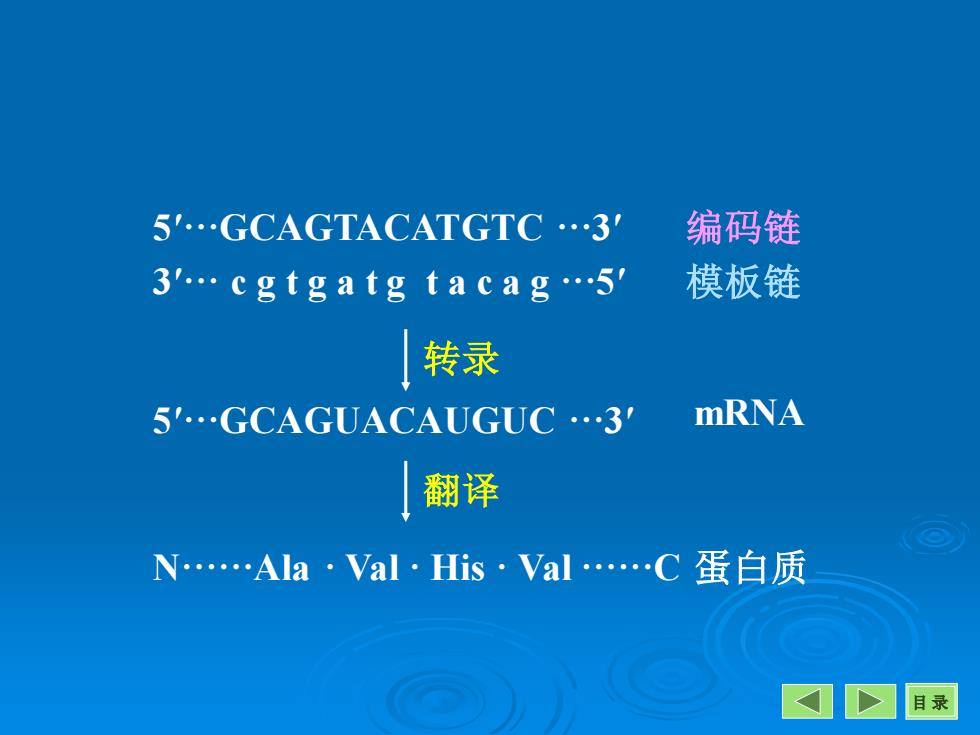 5′···GCAGTACATGTC ···3′ 编码链
3′··· c g t g a t g t a c a g ···5′ 模板链

转录

5′···GCAGUACAUGUC ···3′ mRNA

翻译

N······Ala · Val · His · Val ······C 蛋白质

目 录